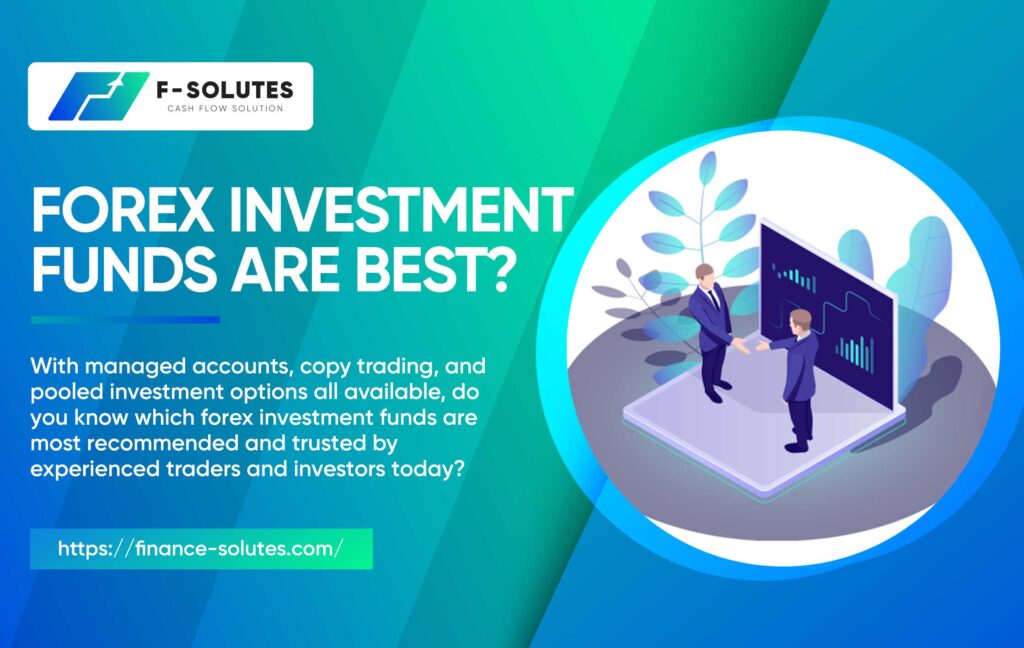 F-SOLUTES
CASH FLOW SOLUTION

FOREX INVESTMENT FUNDS ARE BEST?

With managed accounts, copy trading, and pooled investment options all available, do you know which forex investment funds are most recommended and trusted by experienced traders and investors today?

https://finance-solutes.com/